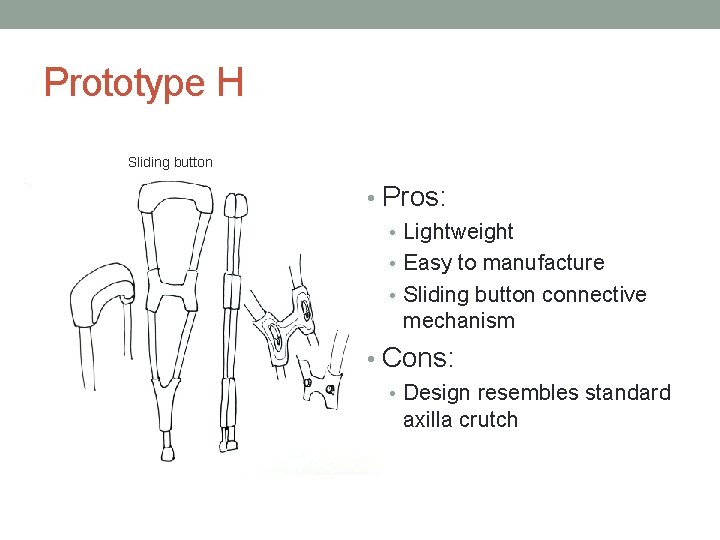 Prototype H

Sliding button

• Pros:
  • Lightweight
  • Easy to manufacture
  • Sliding button connective mechanism
• Cons:
  • Design resembles standard axilla crutch